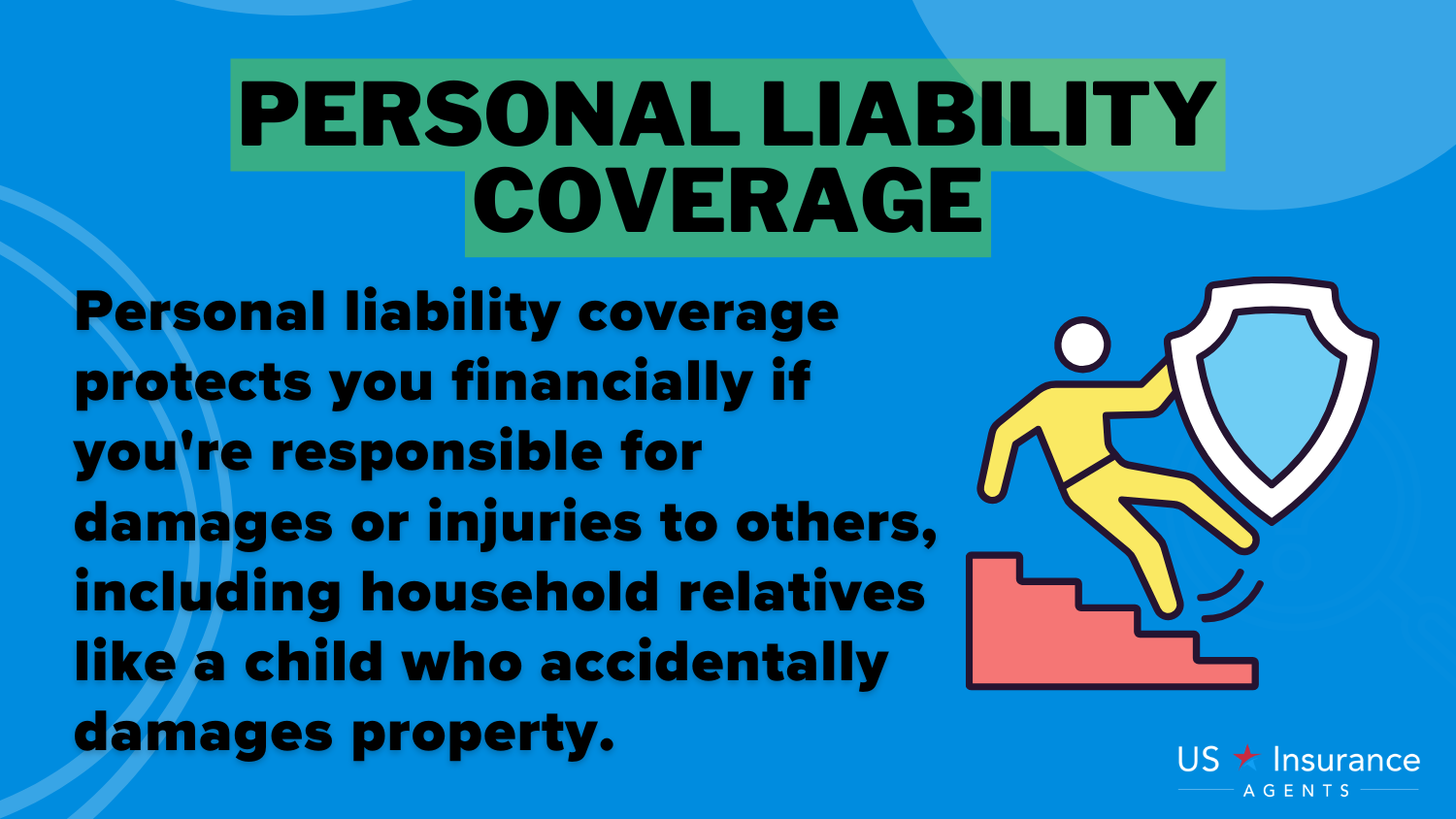 PERSONAL LIABILITY COVERAGE

Personal liability coverage protects you financially if you're responsible for damages or injuries to others, including household relatives like a child who accidentally damages property.

US Insurance AGENTS